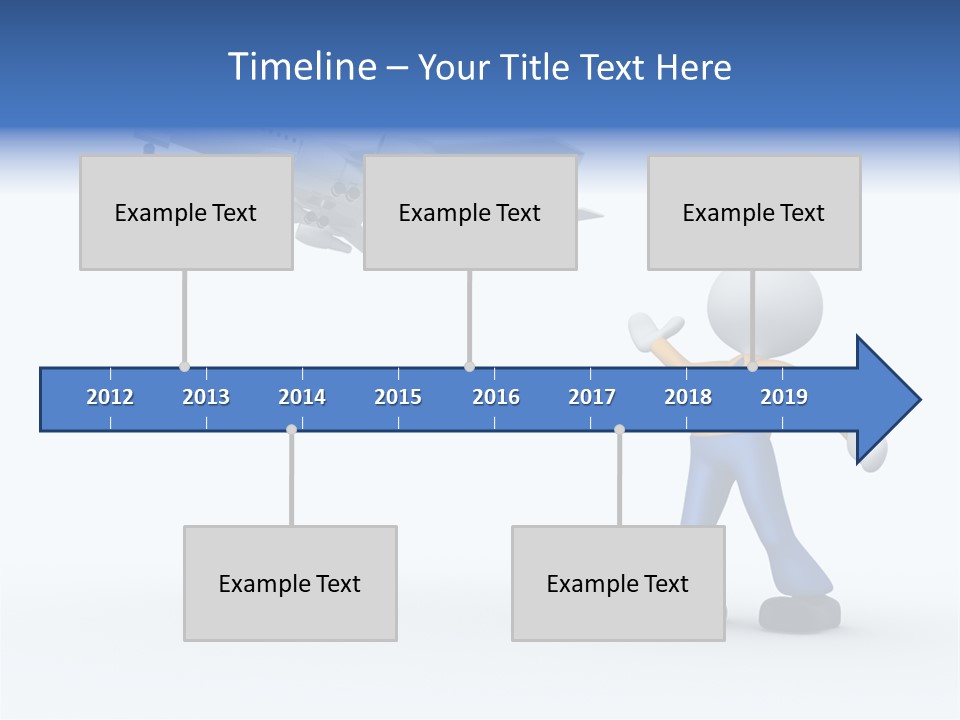 Timeline – Your Title Text Here

Example Text

Example Text

Example Text

2012 2013 2014 2015 2016 2017 2018 2019

Example Text

Example Text